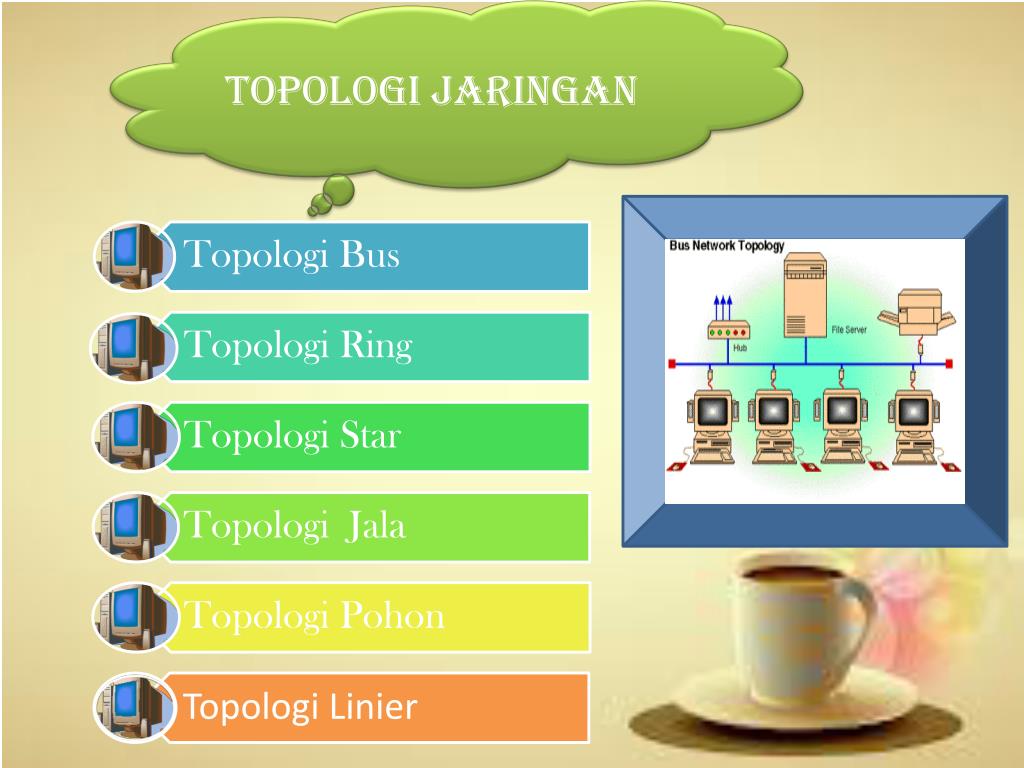 TOPOLOGI JARINGAN

Topologi Bus

Topologi Ring

Topologi Star

Topologi Jala

Topologi Pohon

Topologi Linier

Bus Network Topology

Hub

File Server